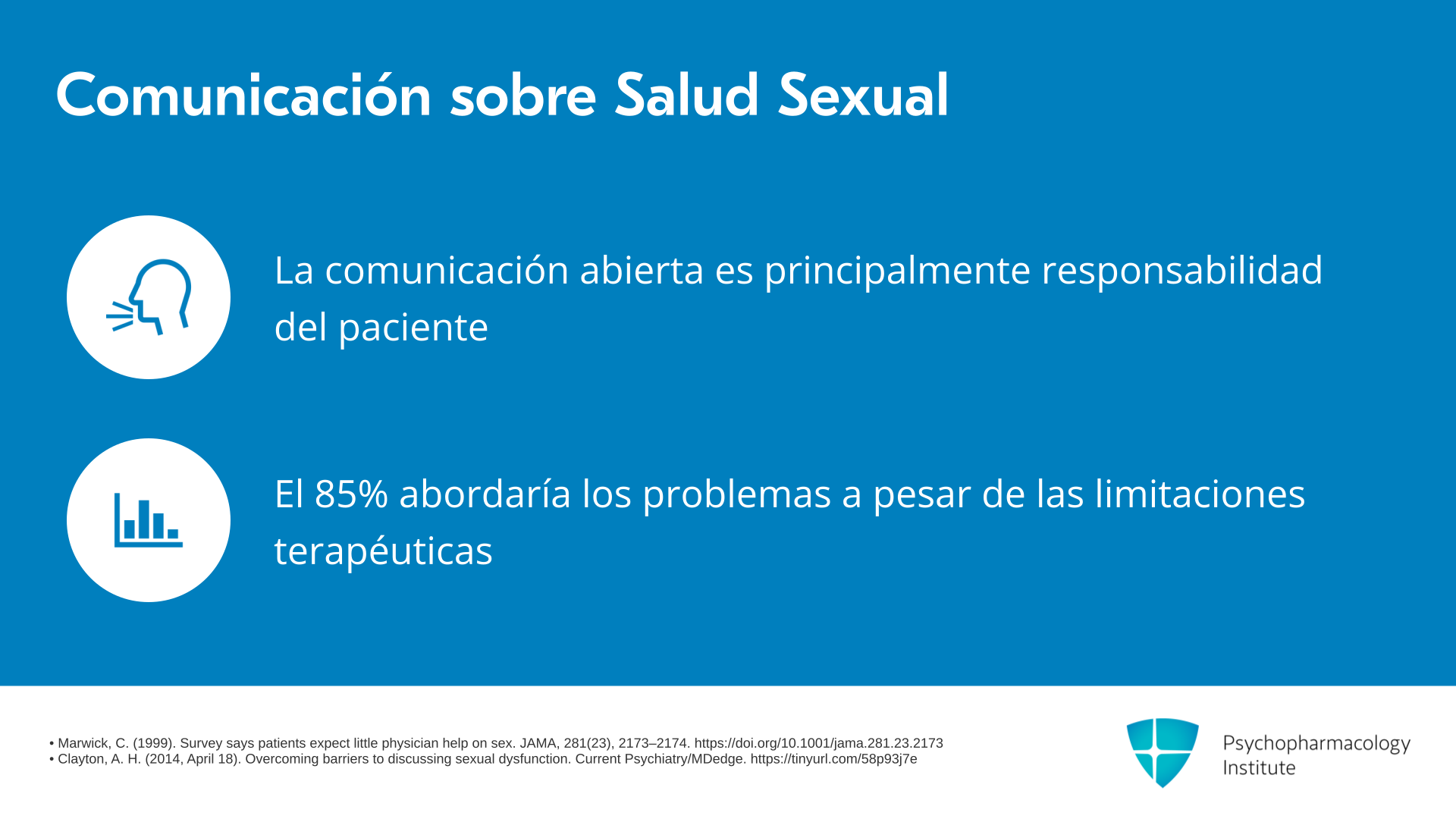 Comunicación sobre Salud Sexual

La comunicación abierta es principalmente responsabilidad del paciente

El 85% abordaría los problemas a pesar de las limitaciones terapéuticas

• Marwick, C. (1999). Survey says patients expect little physician help on sex. JAMA, 281(23), 2173–2174. https://doi.org/10.1001/jama.281.23.2173
• Clayton, A. H. (2014, April 18). Overcoming barriers to discussing sexual dysfunction. Current Psychiatry/MDedge. https://tinyurl.com/58p93j7e

Psychopharmacology Institute